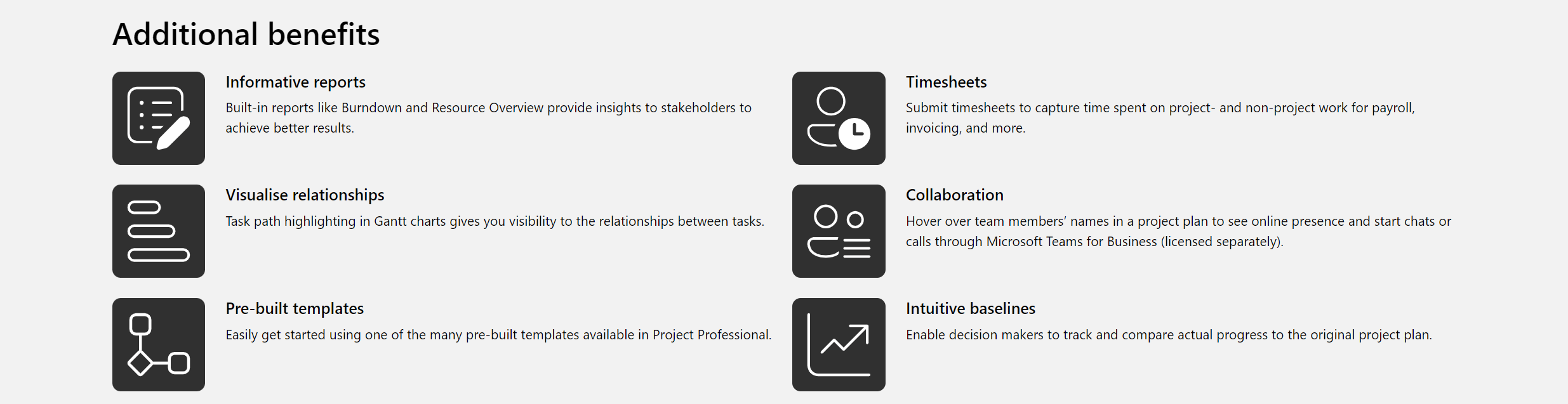 Additional benefits

Informative reports

Built-in reports like Burndown and Resource Overview provide insights to stakeholders to achieve better results.

Visualise relationships

Task path highlighting in Gantt charts gives you visibility to the relationships between tasks.

Pre-built templates

Easily get started using one of the many pre-built templates available in Project Professional.

Timesheets

Submit timesheets to capture time spent on project- and non-project work for payroll, invoicing, and more.

Collaboration

Hover over team members' names in a project plan to see online presence and start chats or calls through Microsoft Teams for Business (licensed separately).

Intuitive baselines

Enable decision makers to track and compare actual progress to the original project plan.